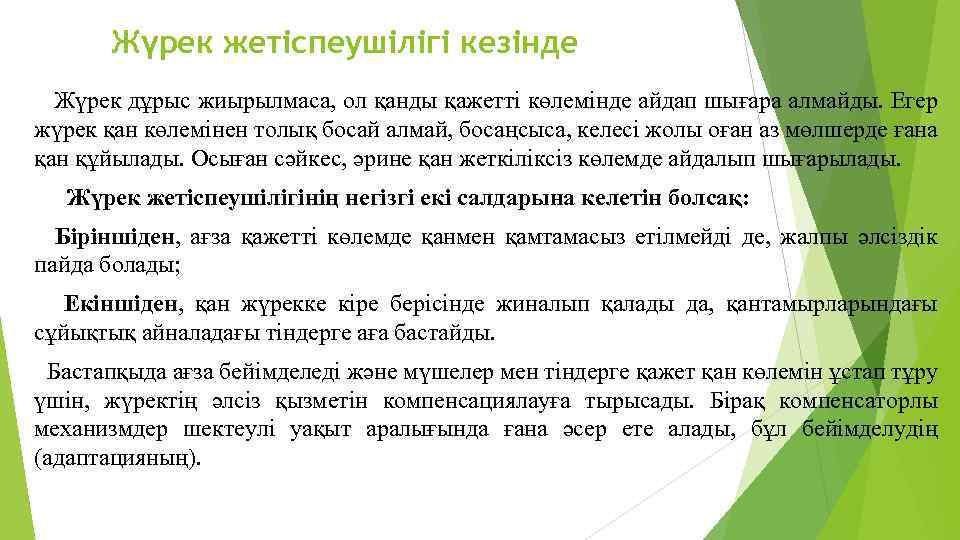 Жүрек жетіспеушілігі кезінде

Жүрек дұрыс жиырылмаса, ол қанды қажетті көлемінде айдап шығара алмайды. Егер жүрек қан көлемінен толық босай алмай, босаңсыса, келесі жолы оған аз мөлшерде ғана қан құйылады. Осыған сәйкес, әрине қан жеткіліксіз көлемде айдалып шығарылады.

Жүрек жетіспеушілігінің негізгі екі салдарына келетін болсақ:

Біріншіден, ағза қажетті көлемде қанмен қамтамасыз етілмейді де, жалпы әлсіздік пайда болады;

Екіншіден, қан жүрекке кіре берісінде жиналып қалады да, қантамырларындағы сұйықтық айналадағы тіндерге аға бастайды.

Бастапқыда ағза бейімделеді және мүшелер мен тіндерге қажет қан көлемін ұстап тұру үшін, жүректің әлсіз қызметін компенсациялауға тырысады. Бірақ компенсаторлы механизмдер шектеулі уақыт аралығында ғана әсер ете алады, бұл бейімделудің (адаптацияның).